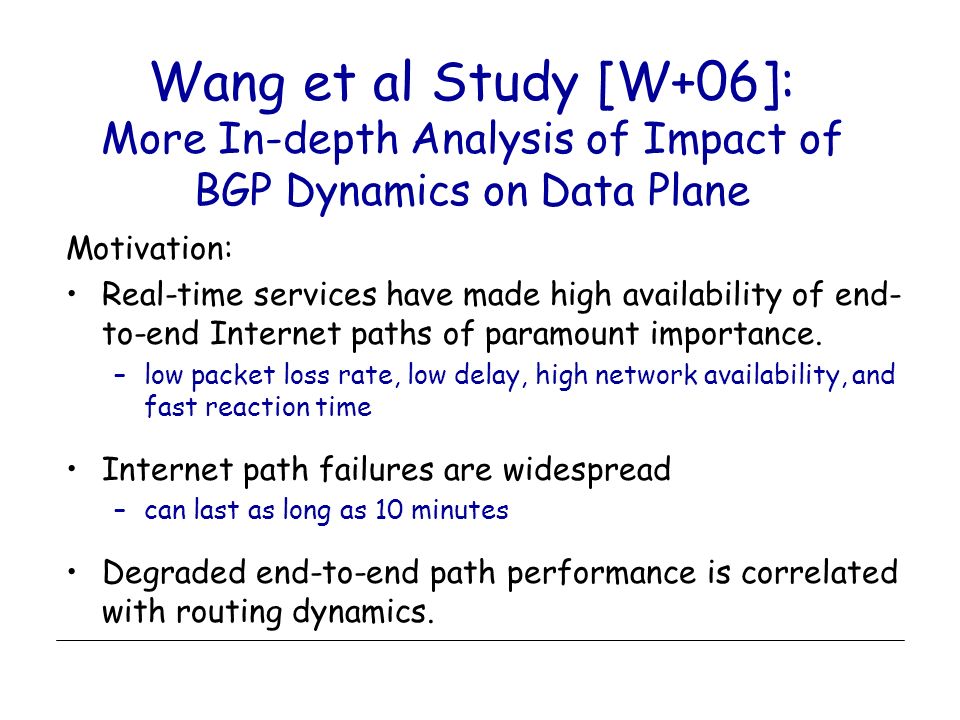 Wang et al Study [W+06]:
More In-depth Analysis of Impact of BGP Dynamics on Data Plane

Motivation:

• Real-time services have made high availability of end-to-end Internet paths of paramount importance.
– low packet loss rate, low delay, high network availability, and fast reaction time

• Internet path failures are widespread
– can last as long as 10 minutes

• Degraded end-to-end path performance is correlated with routing dynamics.